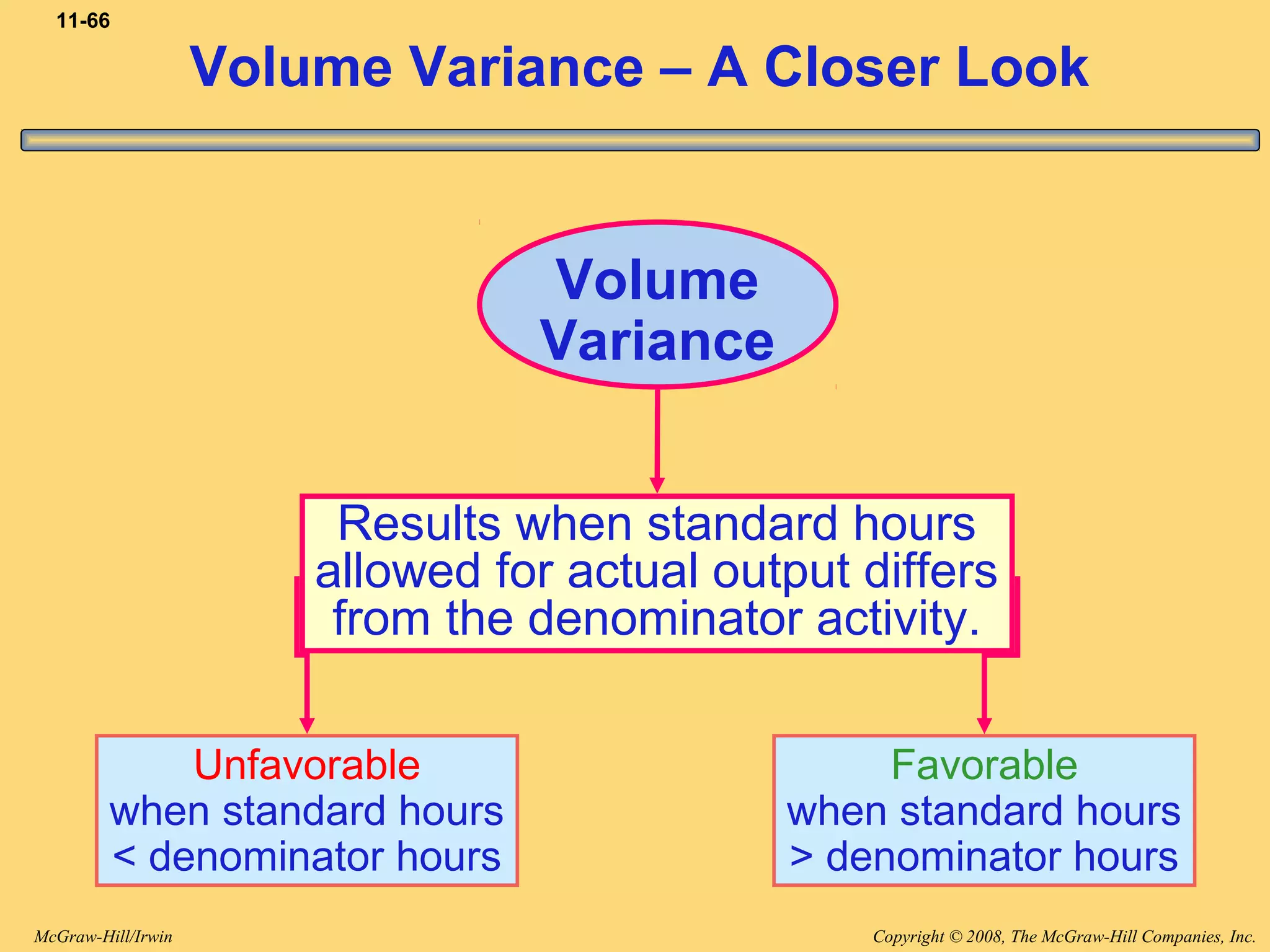 11-66

Volume Variance – A Closer Look

Volume Variance

Results when standard hours allowed for actual output differs from the denominator activity.

Unfavorable
when standard hours
< denominator hours

Favorable
when standard hours
> denominator hours

McGraw-Hill/Irwin

Copyright © 2008, The McGraw-Hill Companies, Inc.